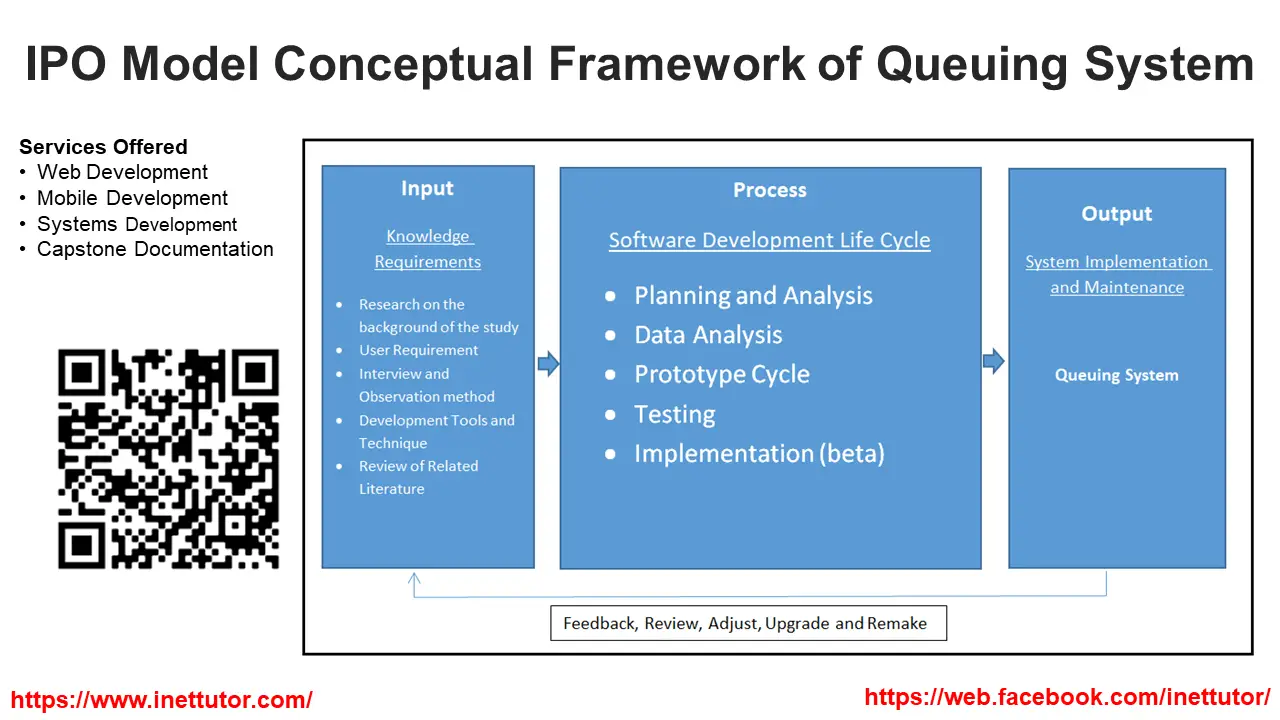 IPO Model Conceptual Framework of Queuing System

Services Offered
• Web Development
• Mobile Development
• Systems Development
• Capstone Documentation

Input

Knowledge Requirements

• Research on the background of the study
• User Requirement
• Interview and Observation method
• Development Tools and Technique
• Review of Related Literature

Process

Software Development Life Cycle

• Planning and Analysis
• Data Analysis
• Prototype Cycle
• Testing
• Implementation (beta)

Output

System Implementation and Maintenance

Queuing System

Feedback, Review, Adjust, Upgrade and Remake

https://www.inettutor.com/

https://web.facebook.com/inettutor/